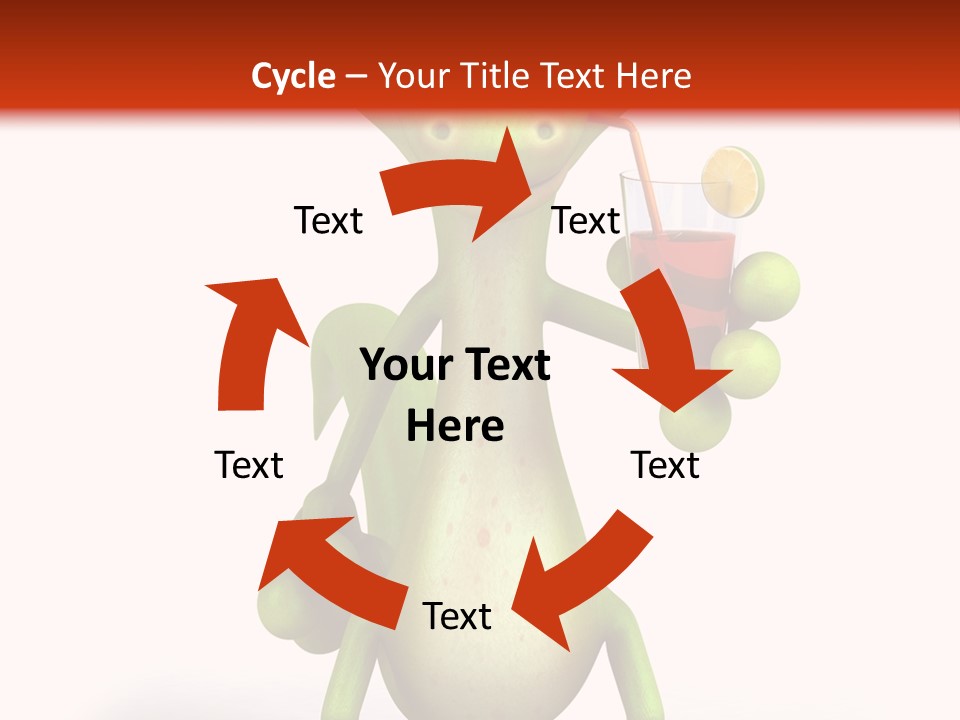 Cycle – Your Title Text Here

Text

Text

Your Text Here

Text

Text

Text